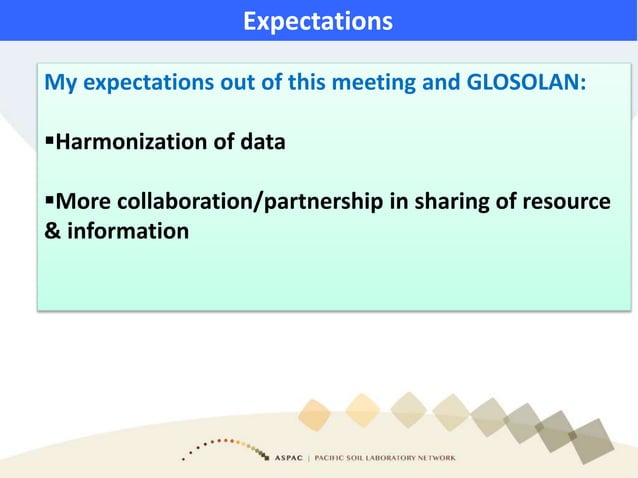 Expectations

My expectations out of this meeting and GLOSOLAN:

▪Harmonization of data

▪More collaboration/partnership in sharing of resource & information

ASPAC | PACIFIC SOIL LABORATORY NETWORK